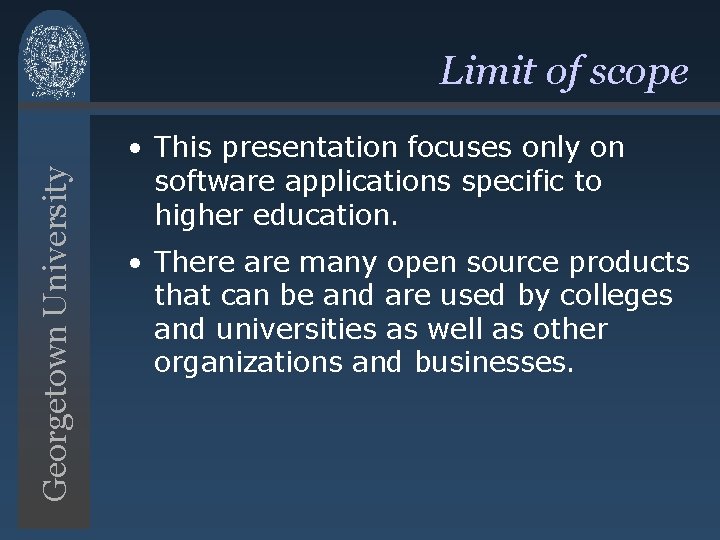 Georgetown University

Limit of scope

• This presentation focuses only on software applications specific to higher education.

• There are many open source products that can be and are used by colleges and universities as well as other organizations and businesses.